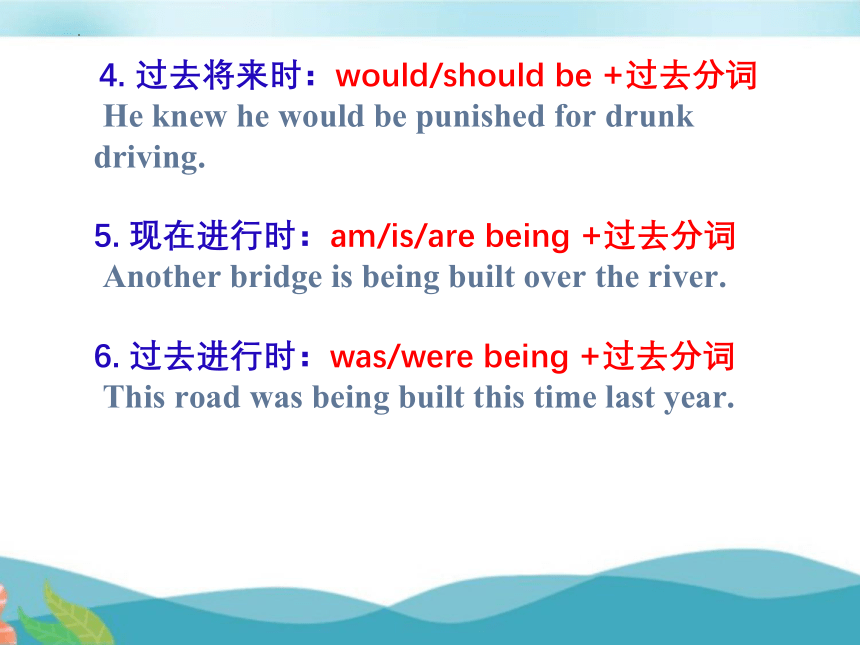 4. 过去将来时：would/should be +过去分词
He knew he would be punished for drunk driving.

5. 现在进行时：am/is/are being +过去分词
Another bridge is being built over the river.

6. 过去进行时：was/were being +过去分词
This road was being built this time last year.